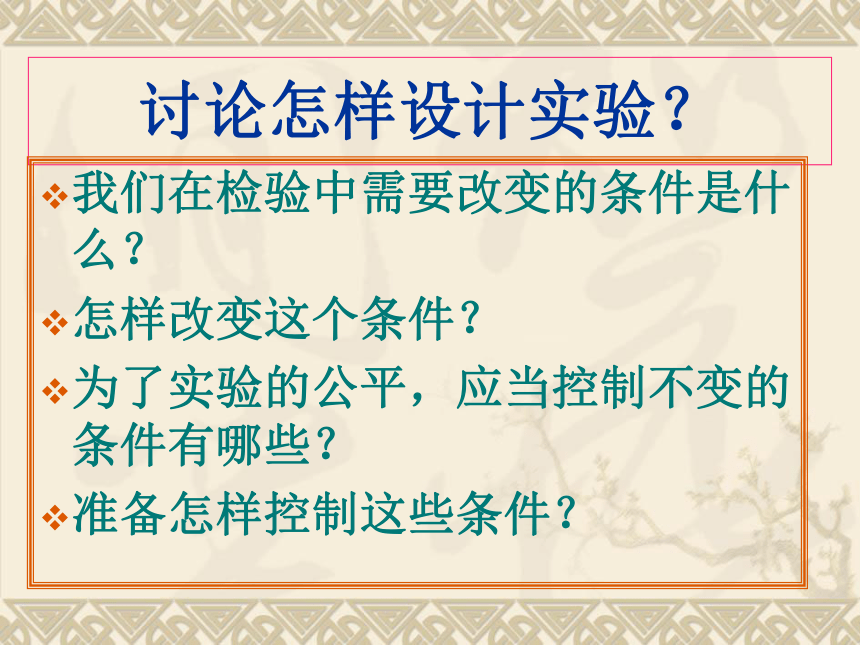 讨论怎样设计实验?

❖我们在检验中需要改变的条件是什么?

❖怎样改变这个条件?

❖为了实验的公平，应当控制不变的条件有哪些?

❖准备怎样控制这些条件?